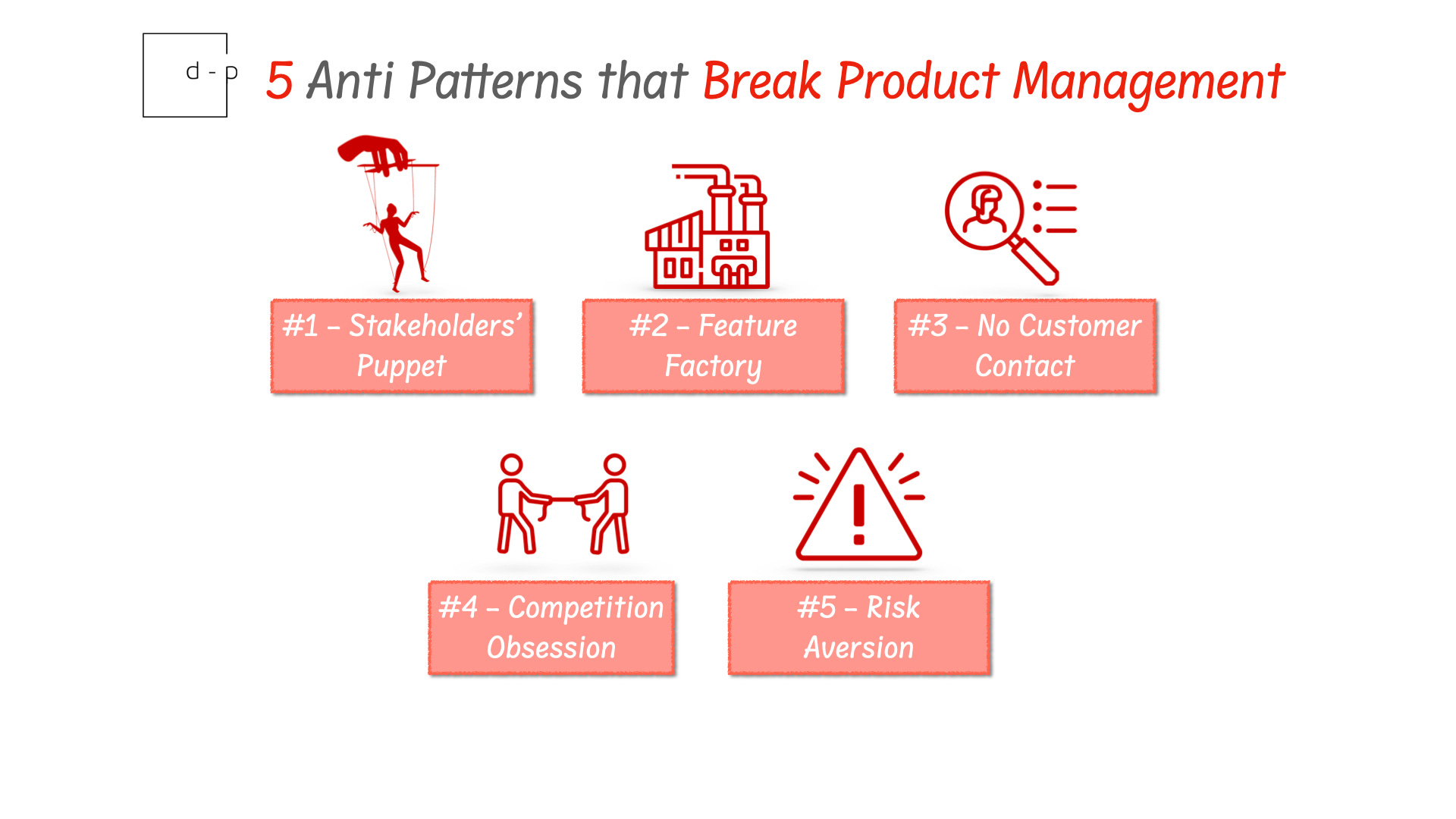 d - p

5 Anti Patterns that Break Product Management

#1 – Stakeholders' Puppet

#2 – Feature Factory

#3 – No Customer Contact

#4 – Competition Obsession

#5 – Risk Aversion